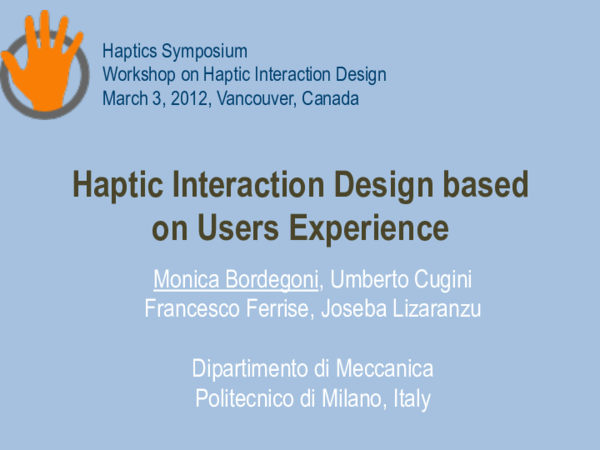 Haptics Symposium
Workshop on Haptic Interaction Design
March 3, 2012, Vancouver, Canada

Haptic Interaction Design based on Users Experience

Monica Bordegoni, Umberto Cugini
Francesco Ferrise, Joseba Lizaranzu

Dipartimento di Meccanica
Politecnico di Milano, Italy